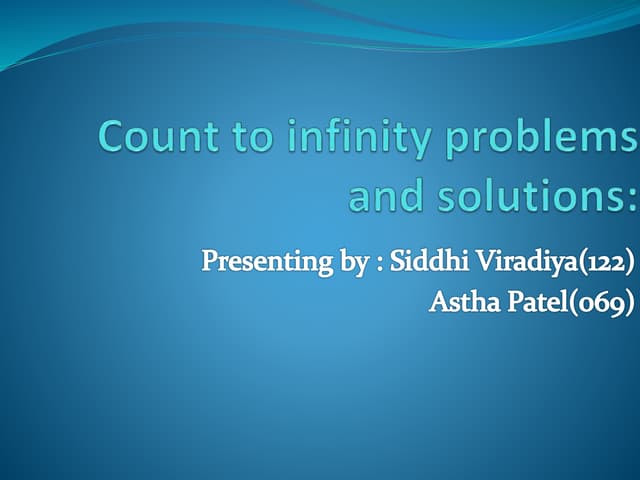 Count to infinity problems and solutions:

Presenting by : Siddhi Viradiya(122)
Astha Patel(069)